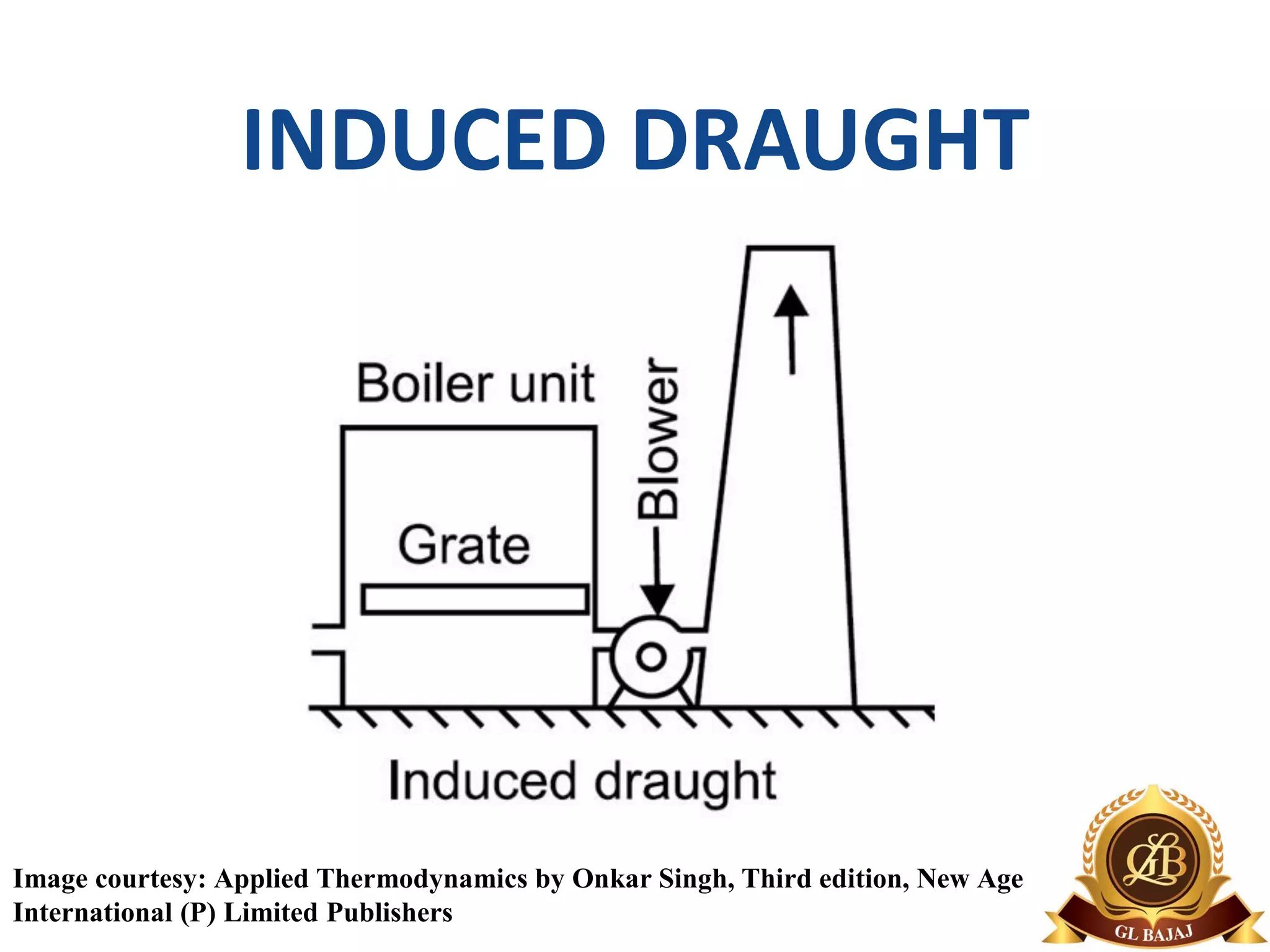 INDUCED DRAUGHT

Boiler unit

Blower

Grate

Induced draught

Image courtesy: Applied Thermodynamics by Onkar Singh, Third edition, New Age International (P) Limited Publishers

GLB

GL BAJAJ